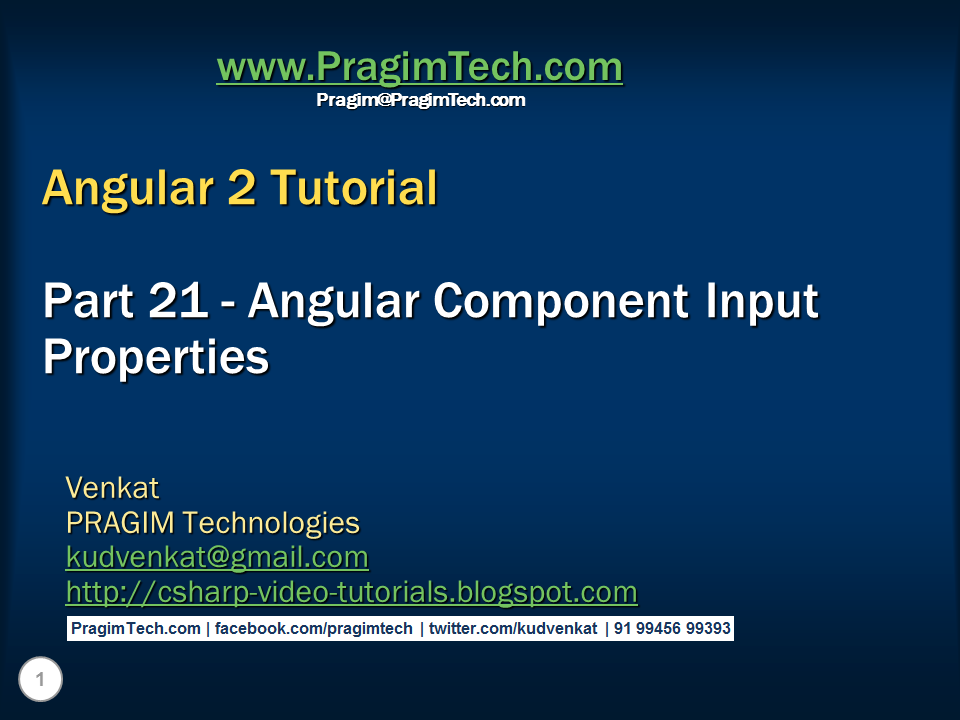 www.PragimTech.com
Pragim@PragimTech.com

Angular 2 Tutorial

Part 21 - Angular Component Input Properties

Venkat
PRAGIM Technologies
kudvenkat@gmail.com
http://csharp-video-tutorials.blogspot.com

PragimTech.com | facebook.com/pragimtech | twitter.com/kudvenkat | 91 99456 99393

1